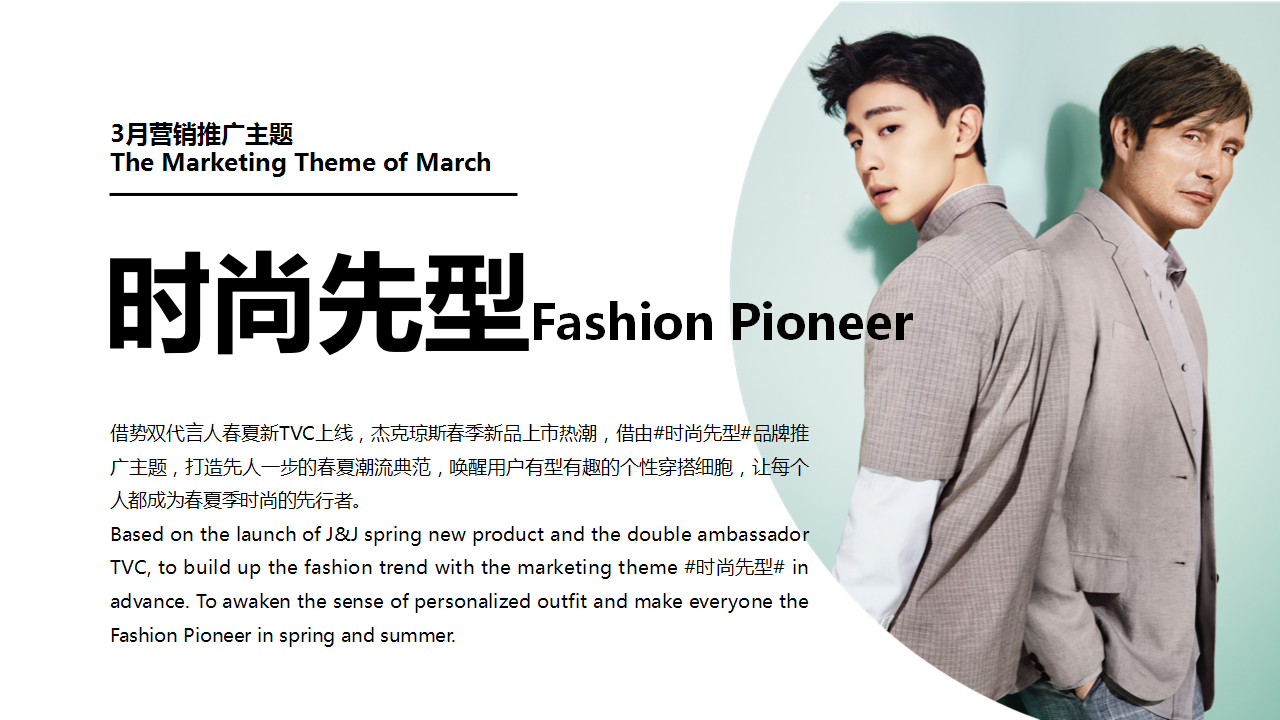 3月营销推广主题
The Marketing Theme of March

时尚先型Fashion Pioneer

借势双代言人春夏新TVC上线，杰克琼斯春季新品上市热潮，借由#时尚先型#品牌推广主题，打造先人一步的春夏潮流典范，唤醒用户有型有趣的个性穿搭细胞，让每个人都成为春夏季时尚的先行者。
Based on the launch of J&J spring new product and the double ambassador TVC, to build up the fashion trend with the marketing theme #时尚先型# in advance. To awaken the sense of personalized outfit and make everyone the Fashion Pioneer in spring and summer.